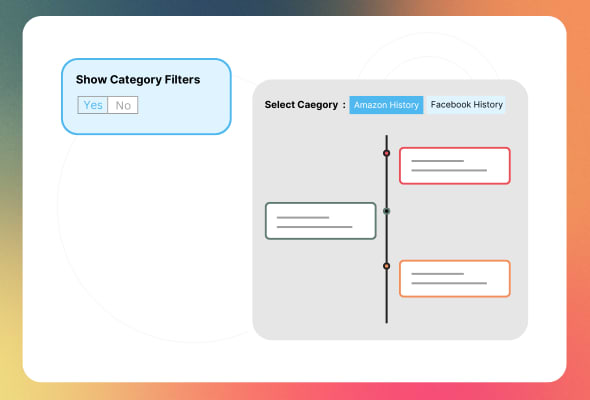 Show Category Filters

Yes No

Select Caegory : Amazon History Facebook History